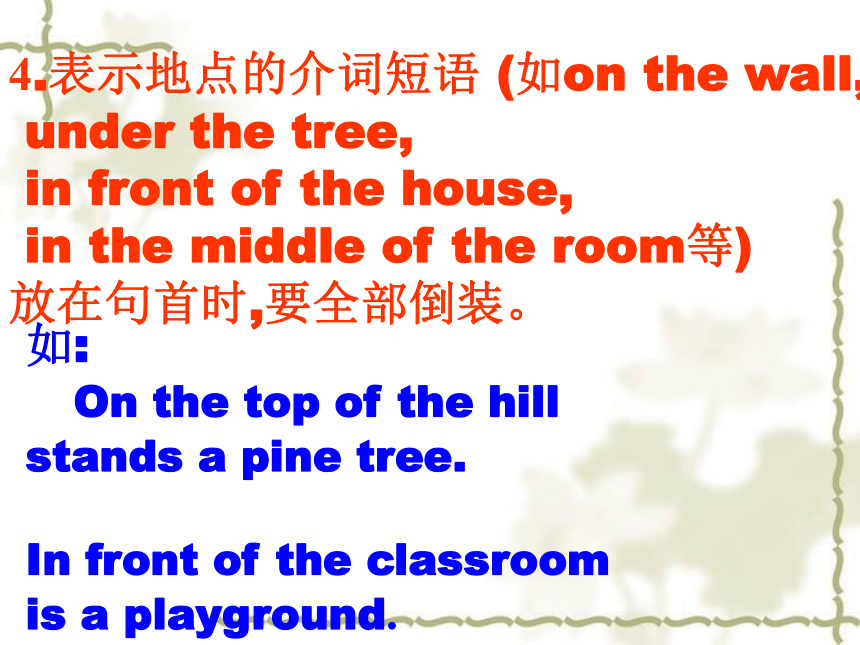 4.表示地点的介词短语 (如on the wall, under the tree, in front of the house, in the middle of the room等) 放在句首时,要全部倒装。

如:

On the top of the hill stands a pine tree.

In front of the classroom is a playground.